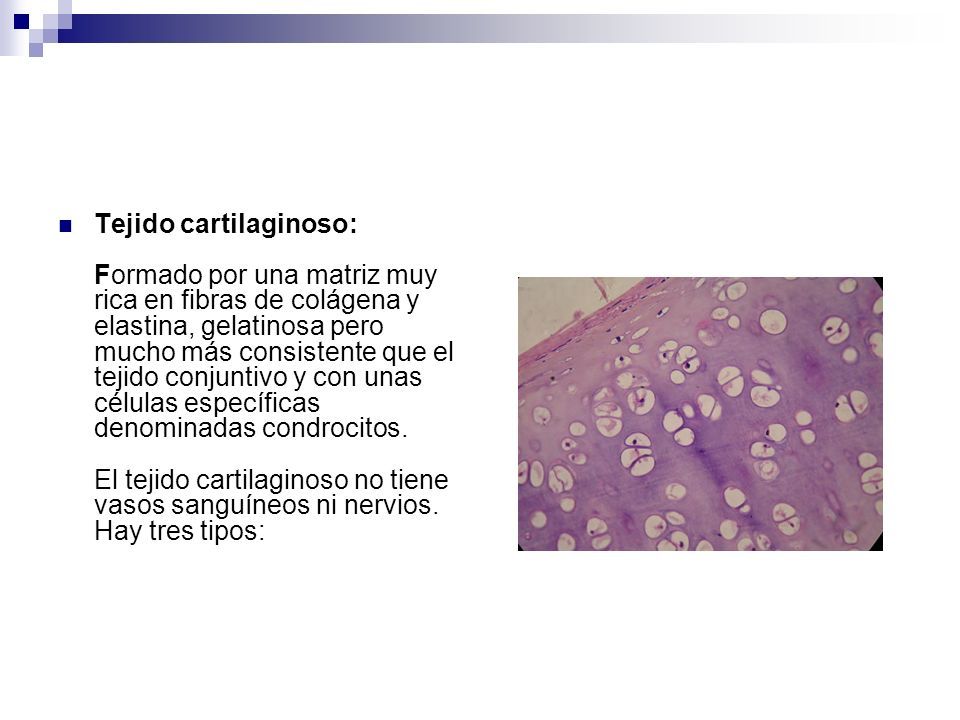 Tejido cartilaginoso:

Formado por una matriz muy rica en fibras de colágena y elastina, gelatinosa pero mucho más consistente que el tejido conjuntivo y con unas células específicas denominadas condrocitos.

El tejido cartilaginoso no tiene vasos sanguíneos ni nervios. Hay tres tipos: